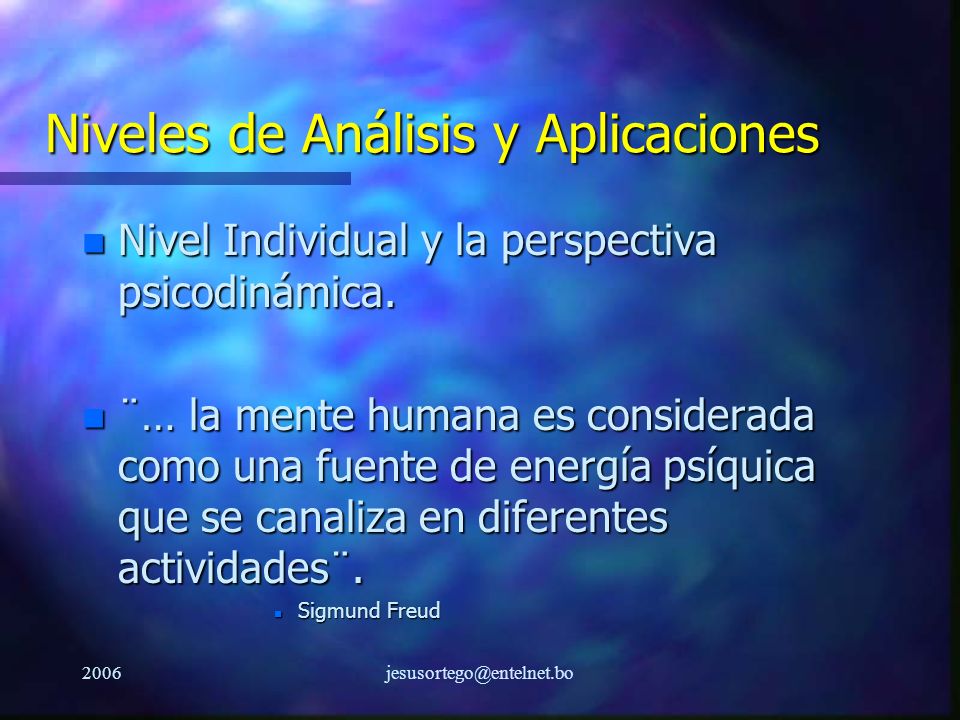 Niveles de Análisis y Aplicaciones

Nivel Individual y la perspectiva psicodinámica.

¨… la mente humana es considerada como una fuente de energía psíquica que se canaliza en diferentes actividades¨.

Sigmund Freud

2006

jesusortego@entelnet.bo